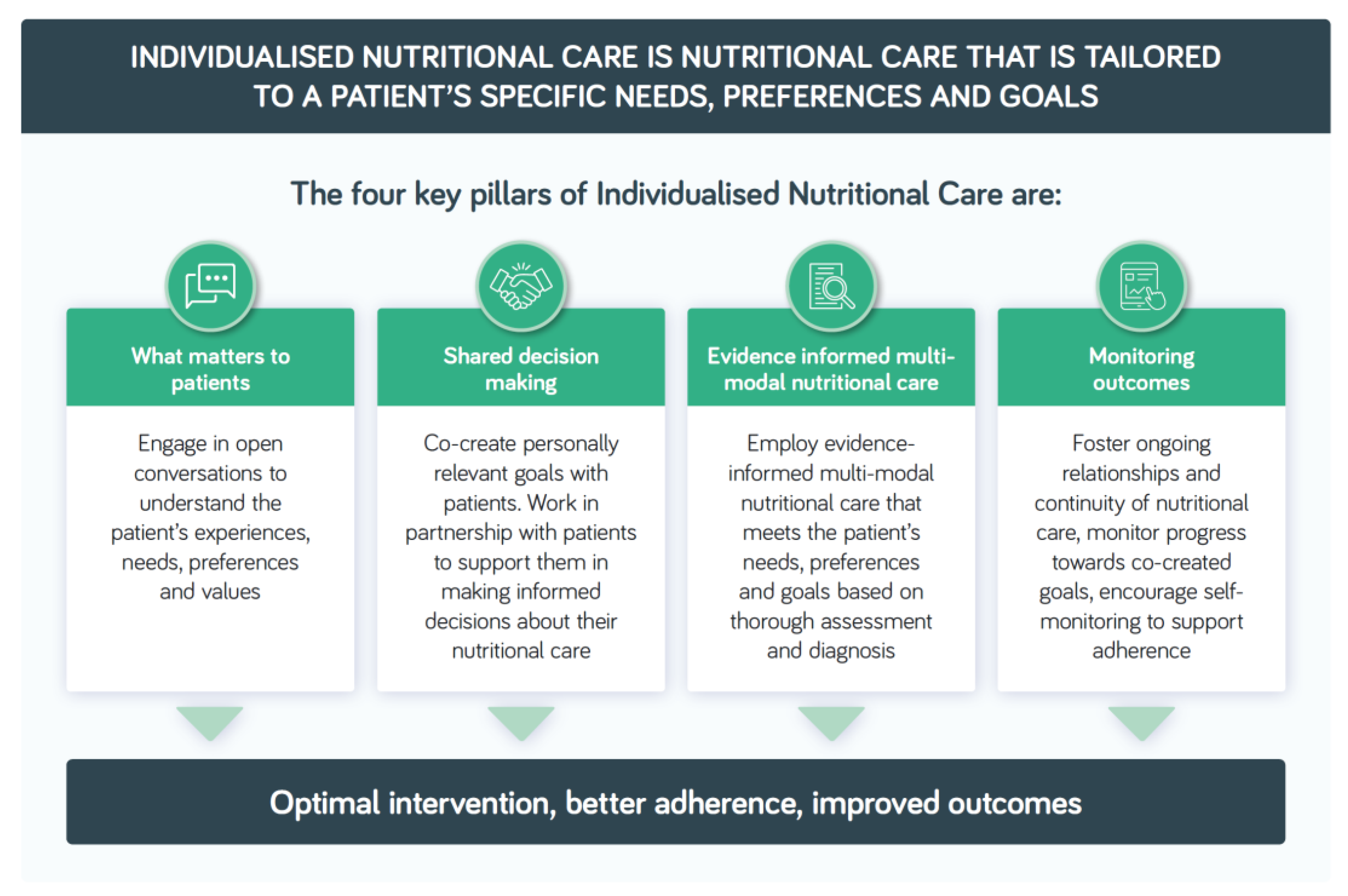 INDIVIDUALISED NUTRITIONAL CARE IS NUTRITIONAL CARE THAT IS TAILORED TO A PATIENT'S SPECIFIC NEEDS, PREFERENCES AND GOALS

The four key pillars of Individualised Nutritional Care are:

What matters to patients

Engage in open conversations to understand the patient's experiences, needs, preferences and values

Shared decision making

Co-create personally relevant goals with patients. Work in partnership with patients to support them in making informed decisions about their nutritional care

Evidence informed multi-modal nutritional care

Employ evidence-informed multi-modal nutritional care that meets the patient's needs, preferences and goals based on thorough assessment and diagnosis

Monitoring outcomes

Foster ongoing relationships and continuity of nutritional care, monitor progress towards co-created goals, encourage self-monitoring to support adherence

Optimal intervention, better adherence, improved outcomes